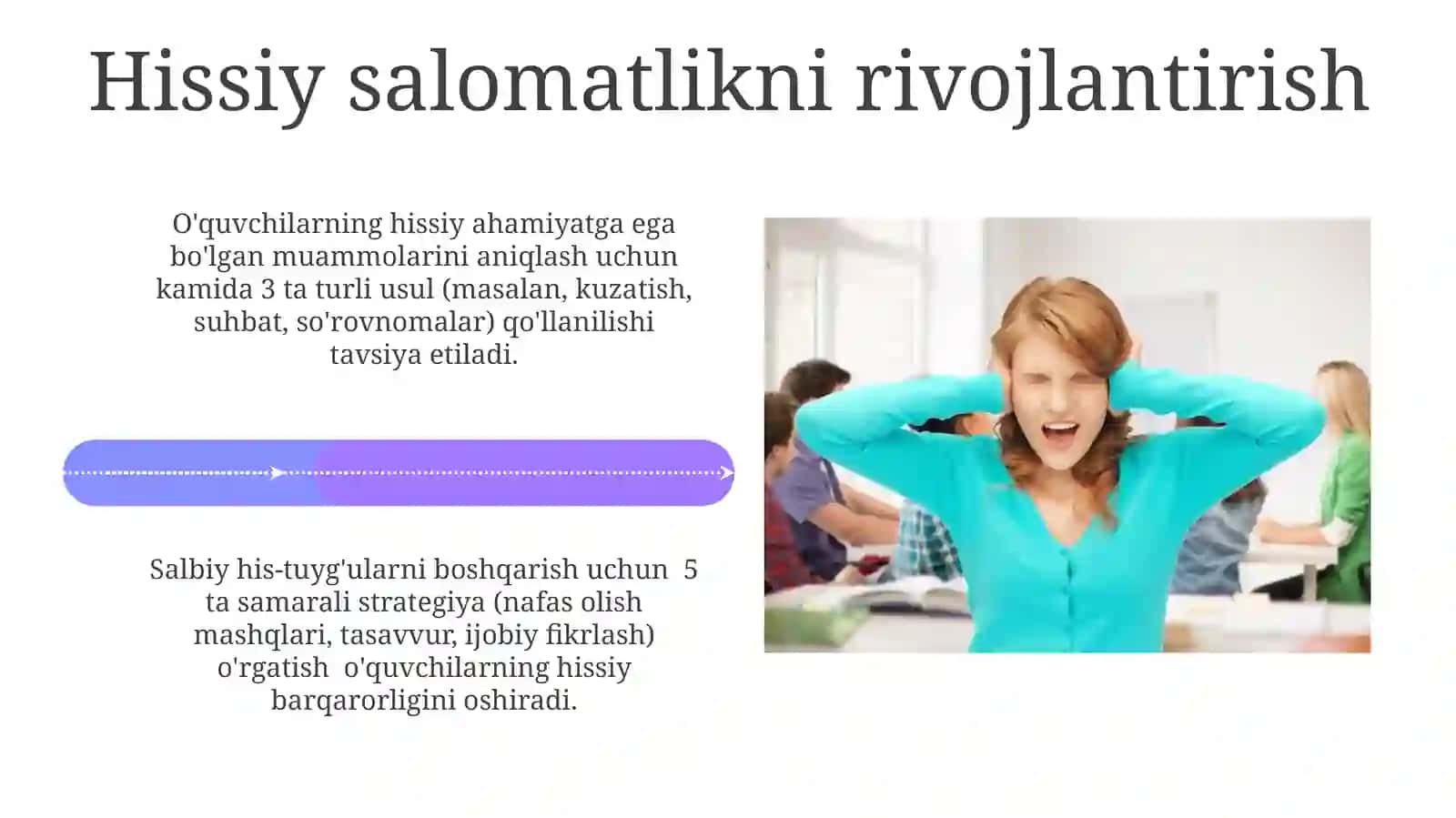 Hissiy salomatlikni rivojlantirish

O'quvchilarning hissiy ahamiyatga ega bo'lgan muammolarini aniqlash uchun kamida 3 ta turli usul (masalan, kuzatish, suhbat, so'rovnomalar) qo'llanilishi tavsiya etiladi.

Salbiy his-tuyg'ularni boshqarish uchun 5 ta samarali strategiya (nafas olish mashqlari, tasavvur, ijobiy fikrlash) o'rgatish o'quvchilarning hissiy barqarorligini oshiradi.